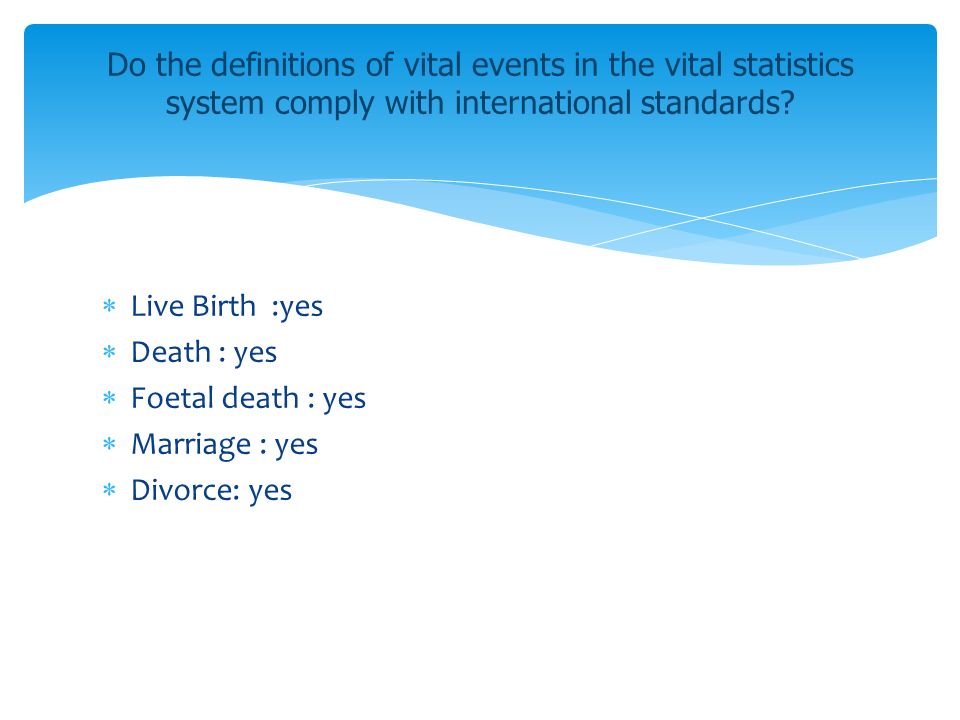 Do the definitions of vital events in the vital statistics system comply with international standards?

* Live Birth :yes
* Death : yes
* Foetal death : yes
* Marriage : yes
* Divorce: yes